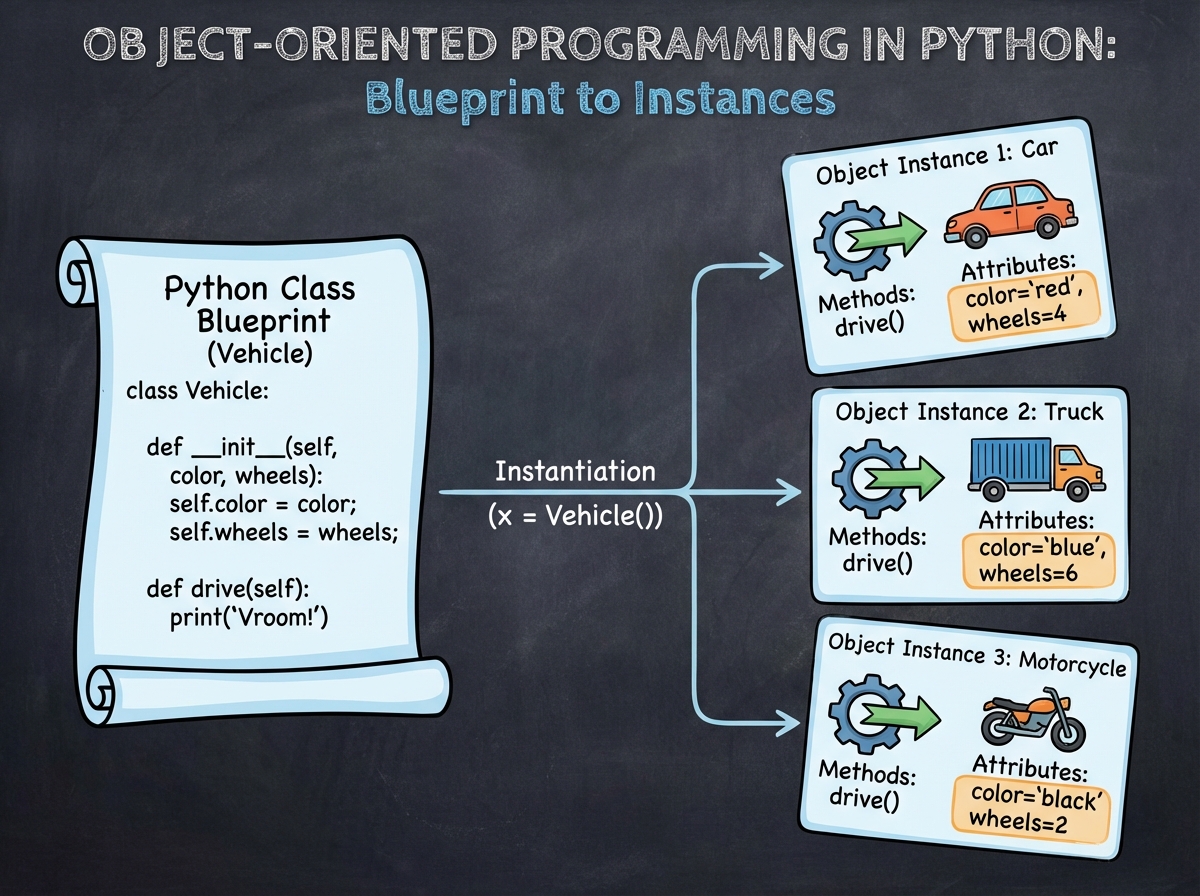 OB JECT-ORIENTED PROGRAMMING IN PYTHON:
Blueprint to Instances

Python Class Blueprint (Vehicle)

class Vehicle:

def __init__(self, color, wheels):
self.color = color;
self.wheels = wheels;

def drive(self):
print('Vroom!')

Instantiation
(x = Vehicle())

Object Instance 1: Car
Methods: drive()
Attributes: color='red', wheels=4

Object Instance 2: Truck
Methods: drive()
Attributes: color='blue', wheels=6

Object Instance 3: Motorcycle
Methods: drive()
Attributes: color='black' wheels=2